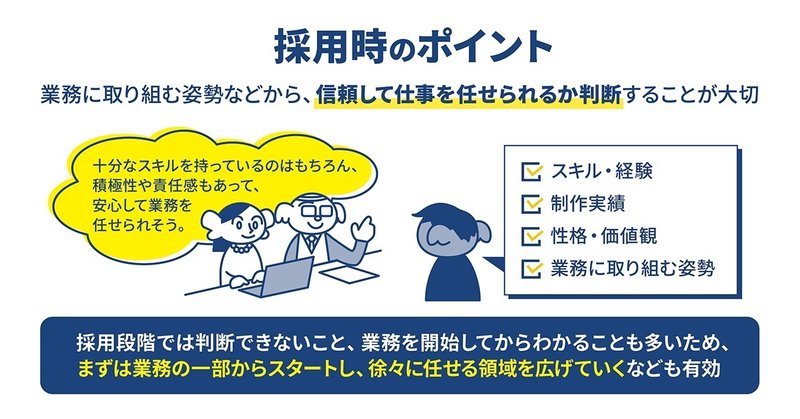 採用時のポイント

業務に取り組む姿勢などから、信頼して仕事を任せられるか判断することが大切

十分なスキルを持っているのはもちろん、積極性や責任感もあって、安心して業務を任せられそう。

スキル・経験
制作実績
性格・価値観
業務に取り組む姿勢

採用段階では判断できないこと、業務を開始してからわかることも多いため、まずは業務の一部からスタートし、徐々に任せる領域を広げていくなども有効